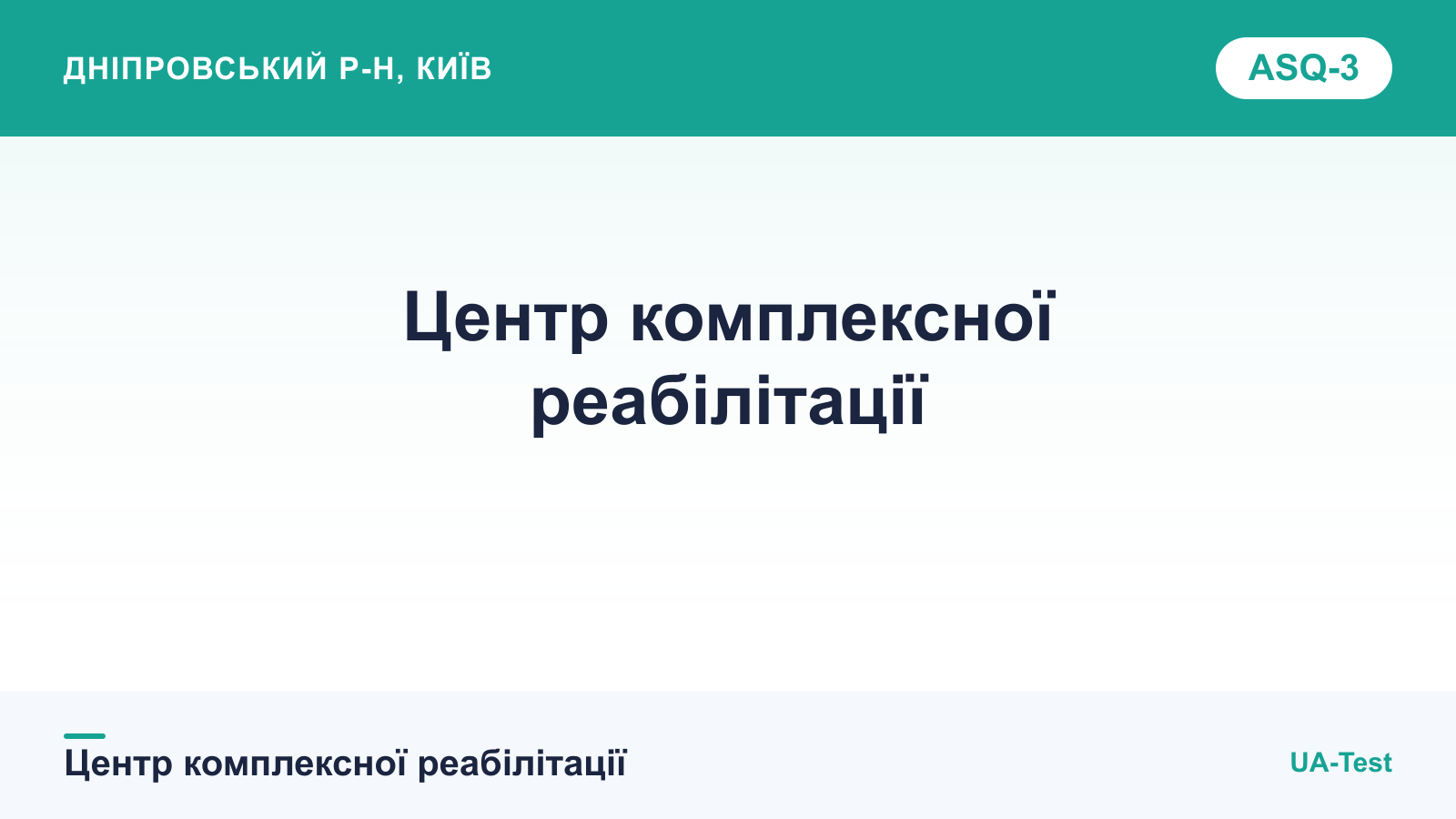 ДНІПРОВСЬКИЙ Р-Н, КИЇВ

ASQ-3

Центр комплексної реабілітації

Центр комплексної реабілітації

UA-Test